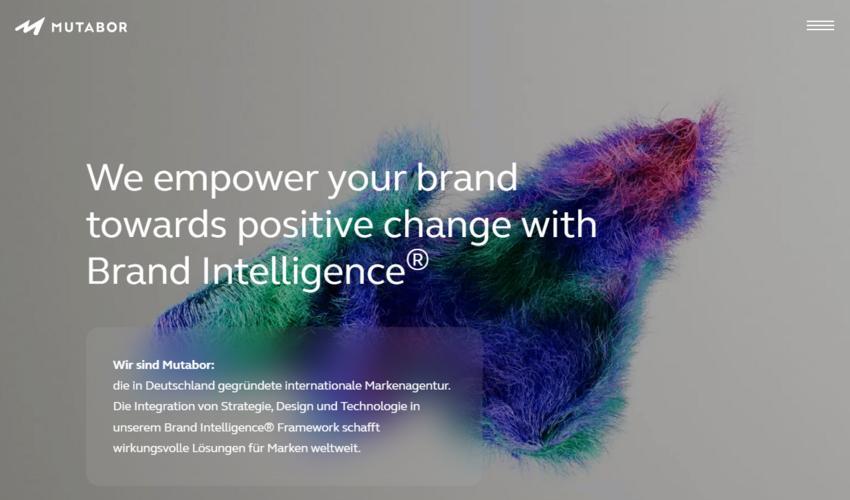 MUTABOR

We empower your brand towards positive change with Brand Intelligence®

Wir sind Mutabor:
die in Deutschland gegründete internationale Markenagentur. Die Integration von Strategie, Design und Technologie in unserem Brand Intelligence® Framework schafft wirkungsvolle Lösungen für Marken weltweit.